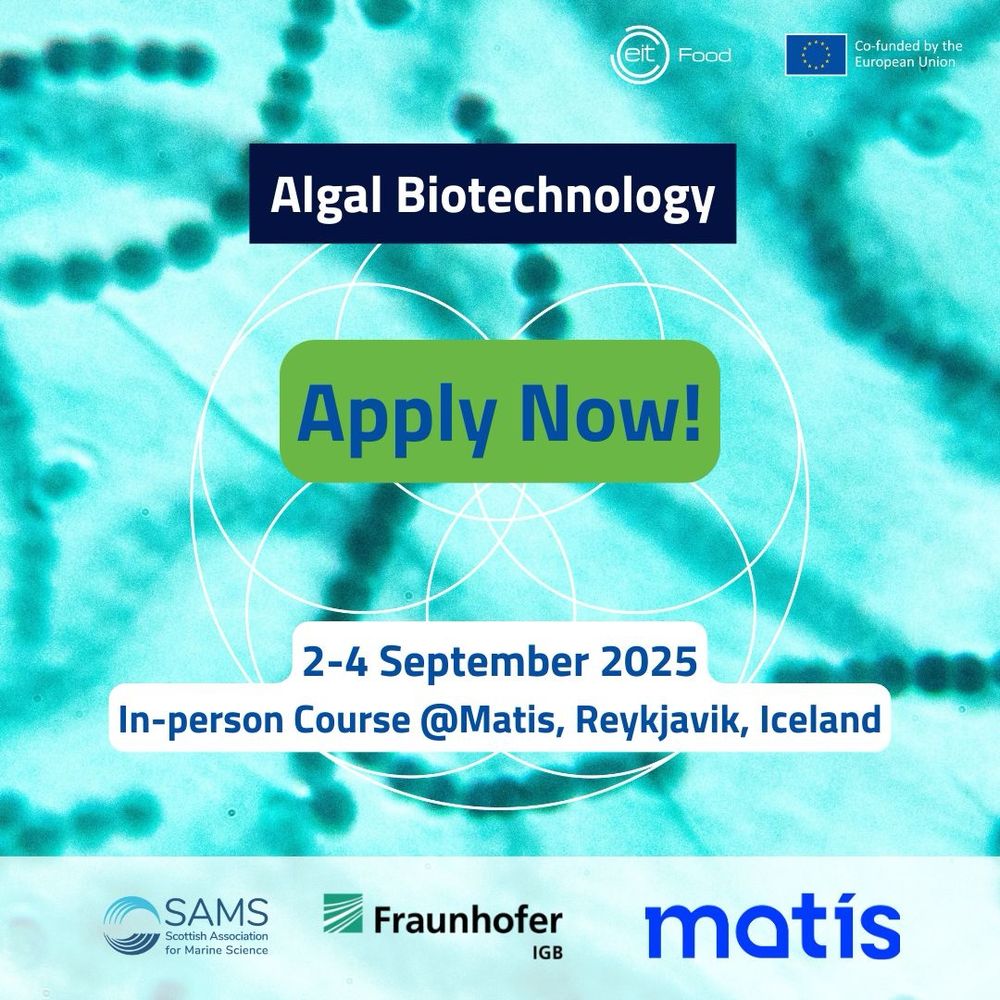 eit Food

Co-funded by the European Union

Algal Biotechnology

Apply Now!

2-4 September 2025

In-person Course @Matis, Reykjavik, Iceland

SAMS
Scottish Association for Marine Science

Fraunhofer
IGB

matís